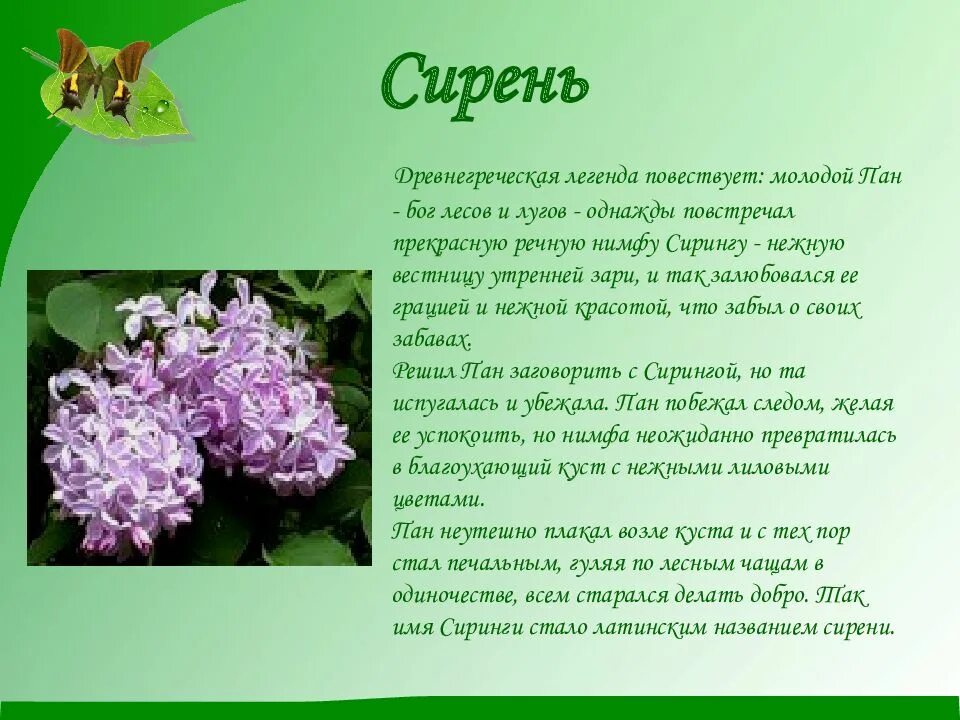 Сирень

Древнегреческая легенда повествует: молодой Пан - бог лесов и лугов - однажды повстречал прекрасную речную нимфу Сирингу - нежную вестницу утренней зари, и так залюбовался ее грацией и нежной красотой, что забыл о своих забавах.
Решил Пан заговорить с Сирингой, но та испугалась и убежала. Пан побежал следом, желая ее успокоить, но нимфа неожиданно превратилась в благоухающий куст с нежными лиловыми цветами.
Пан неутешно плакал возле куста и с тех пор стал печальным, гуляя по лесным чащам в одиночестве, всем старался делать добро. Так имя Сиринги стало латинским названием сирени.